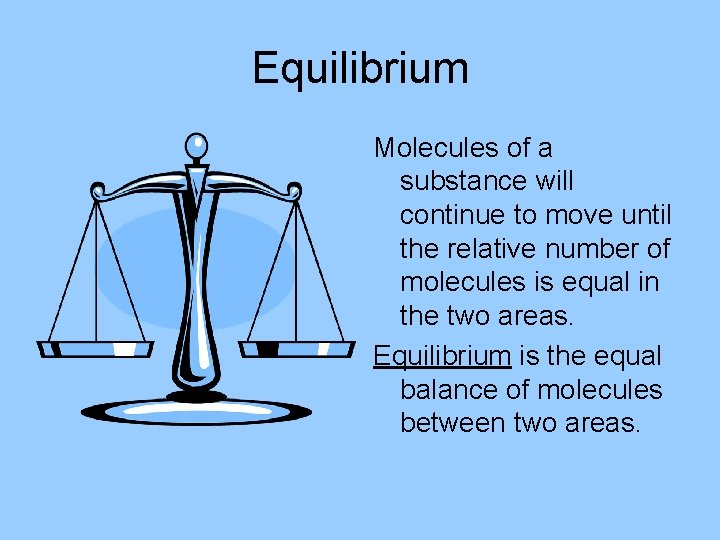 Equilibrium

Molecules of a substance will continue to move until the relative number of molecules is equal in the two areas.

Equilibrium is the equal balance of molecules between two areas.